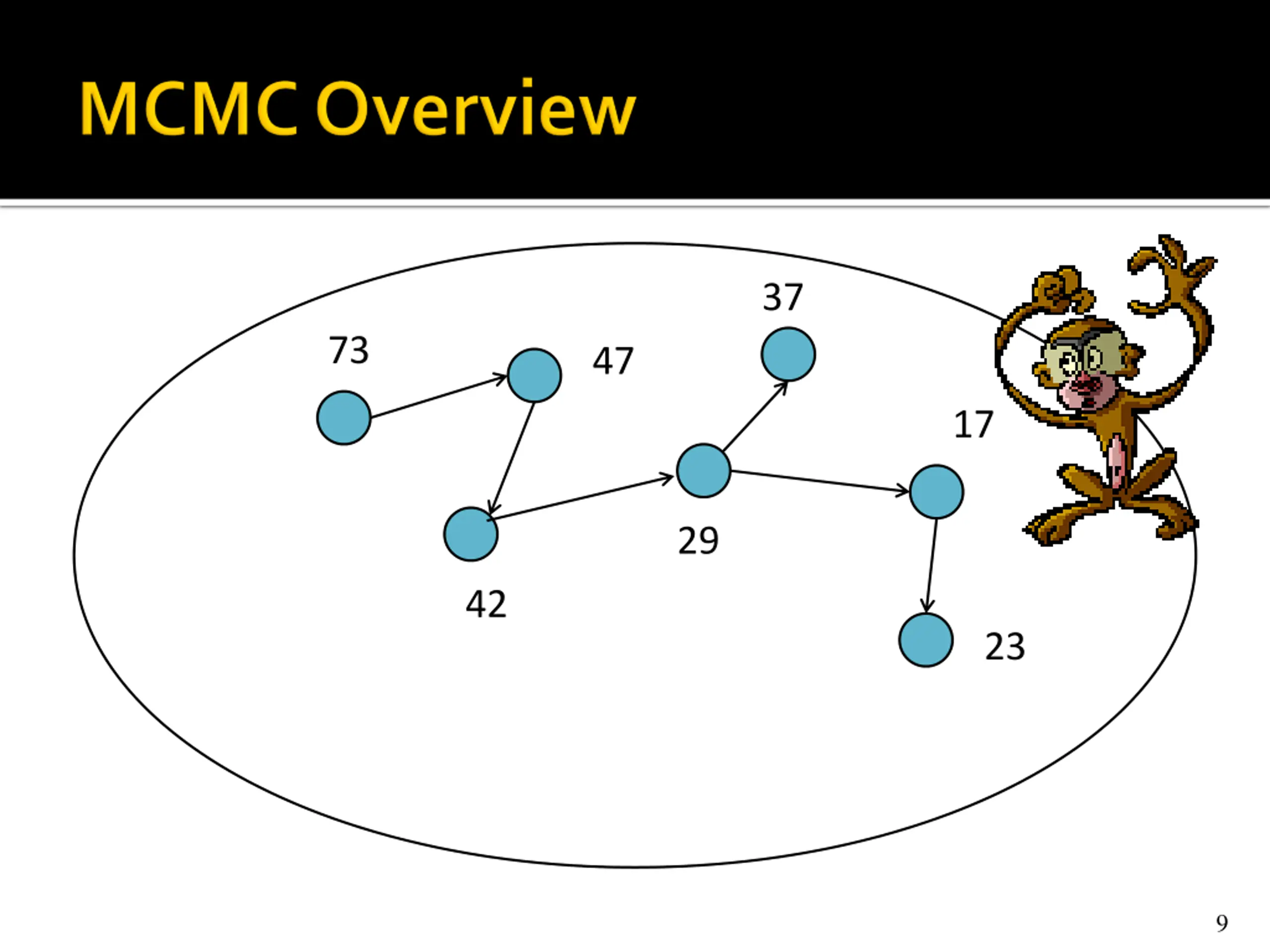 MCMC Overview

73

47

37

17

42

29

23

9